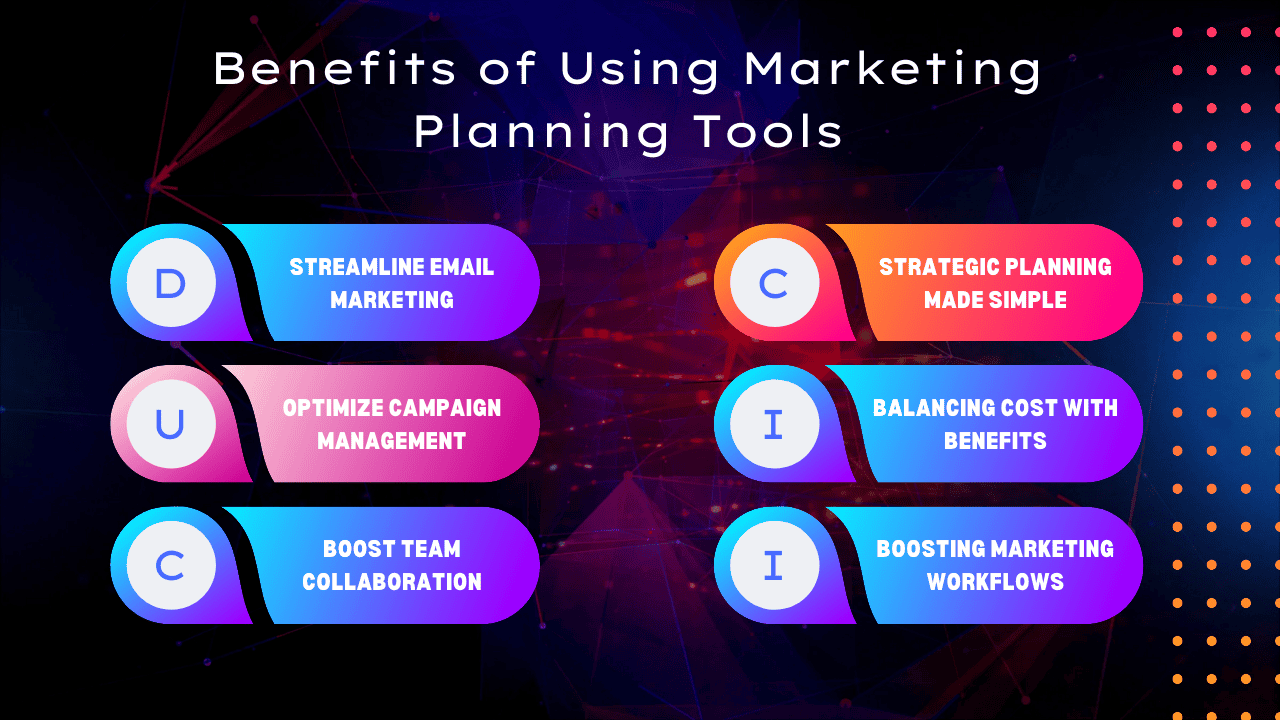 Benefits of Using Marketing Planning Tools

D
STREAMLINE EMAIL MARKETING

U
OPTIMIZE CAMPAIGN MANAGEMENT

C
BOOST TEAM COLLABORATION

C
STRATEGIC PLANNING MADE SIMPLE

I
BALANCING COST WITH BENEFITS

I
BOOSTING MARKETING WORKFLOWS